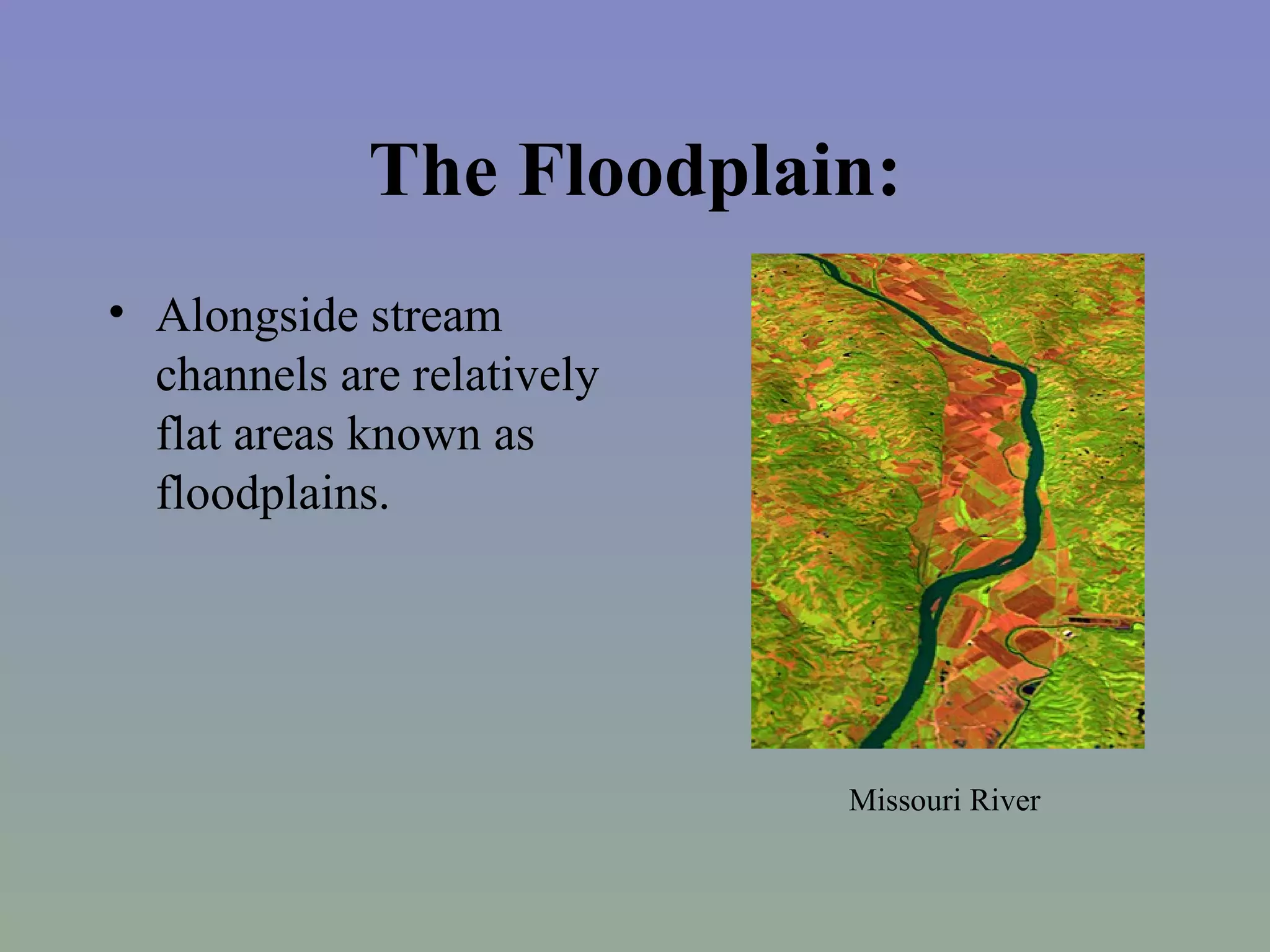 The Floodplain:

• Alongside stream channels are relatively flat areas known as floodplains.

Missouri River